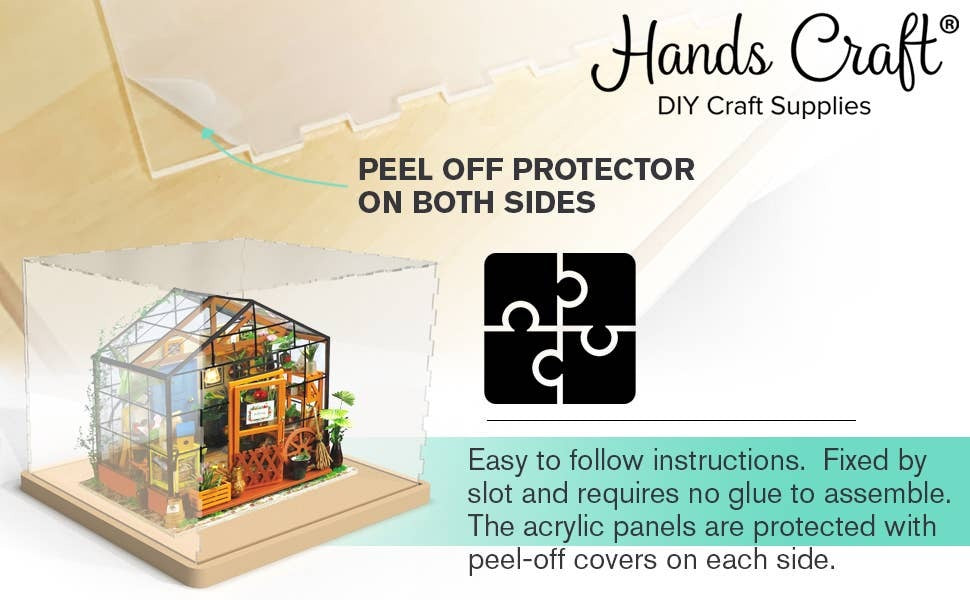 Hands Craft®
DIY Craft Supplies

PEEL OFF PROTECTOR ON BOTH SIDES

Easy to follow instructions. Fixed by slot and requires no glue to assemble. The acrylic panels are protected with peel-off covers on each side.